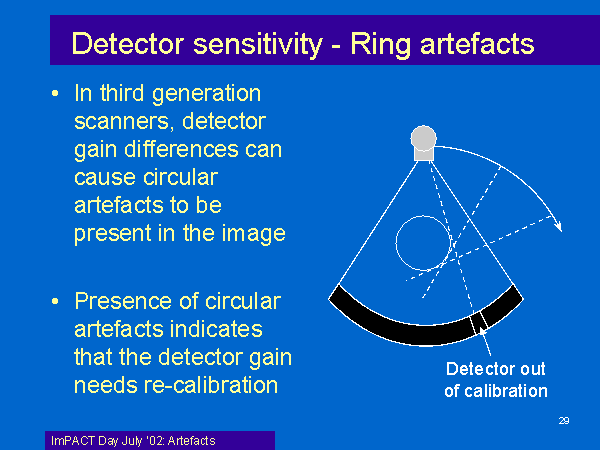 Detector sensitivity - Ring artefacts

• In third generation scanners, detector gain differences can cause circular artefacts to be present in the image

• Presence of circular artefacts indicates that the detector gain needs re-calibration

Detector out of calibration

29

ImPACT Day July '02: Artefacts